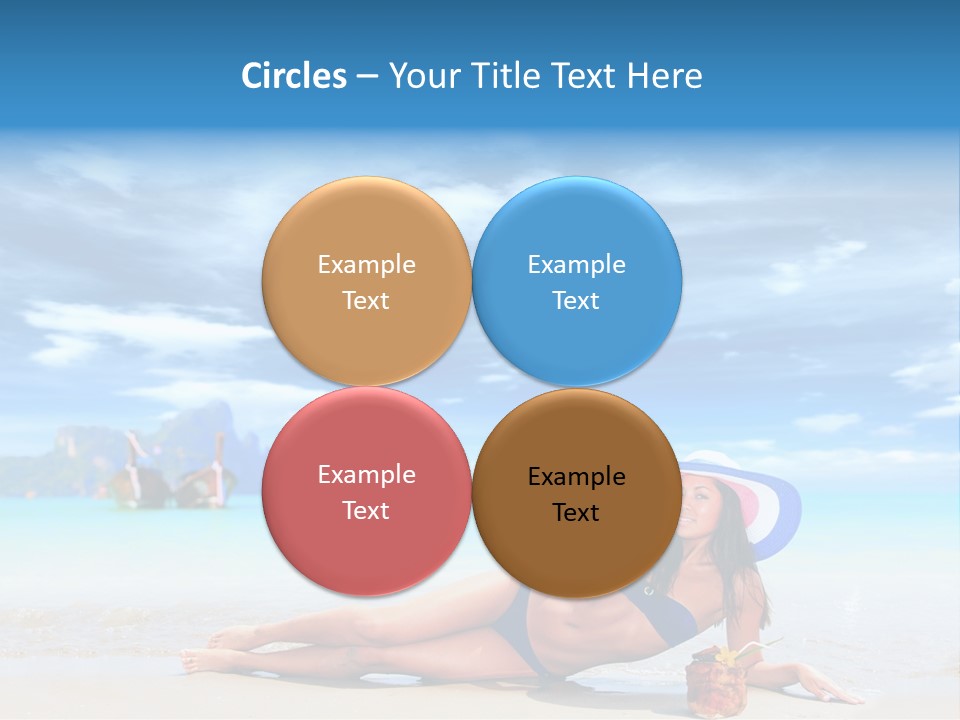 Circles – Your Title Text Here

Example Text

Example Text

Example Text

Example Text